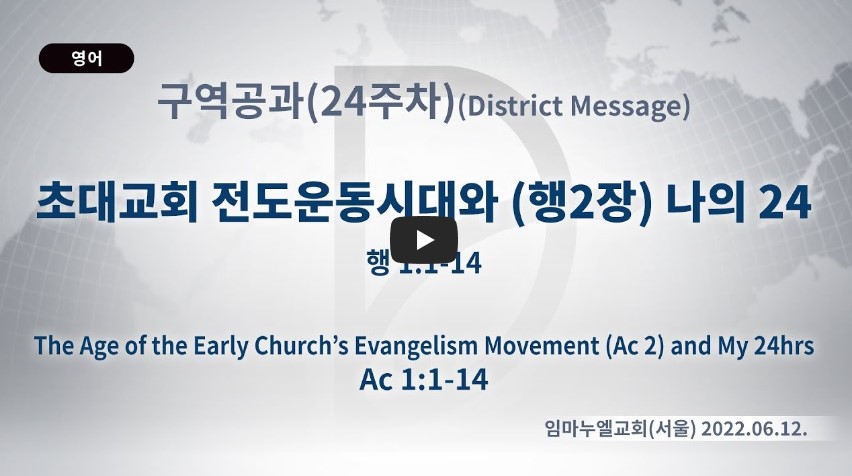 영어

구역공과(24주차)(District Message)

초대교회 전도운동시대와 (행2장) 나의 24

행 1:1-14

The Age of the Early Church's Evangelism Movement (Ac 2) and My 24hrs
Ac 1:1-14

임마누엘교회(서울) 2022.06.12.